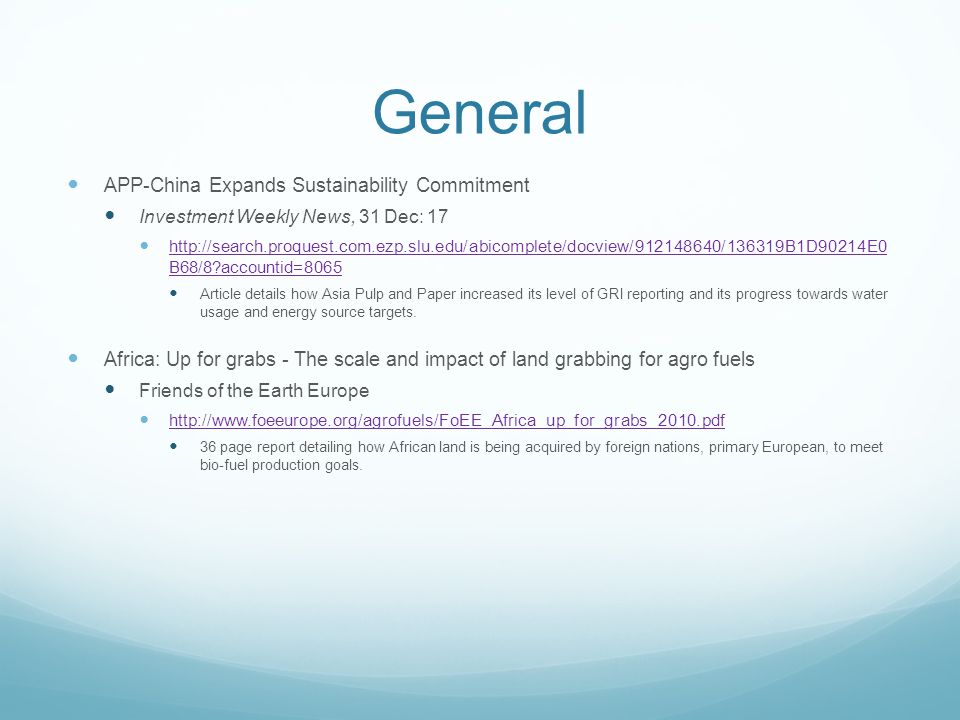 General

APP-China Expands Sustainability Commitment

Investment Weekly News, 31 Dec: 17

http://search.proquest.com.ezp.slu.edu/abicomplete/docview/912148640/136319B1D90214E0B68/8?accountid=8065

Article details how Asia Pulp and Paper increased its level of GRI reporting and its progress towards water usage and energy source targets.

Africa: Up for grabs - The scale and impact of land grabbing for agro fuels

Friends of the Earth Europe

http://www.foeeurope.org/agrofuels/FoEE_Africa_up_for_grabs_2010.pdf

36 page report detailing how African land is being acquired by foreign nations, primary European, to meet bio-fuel production goals.